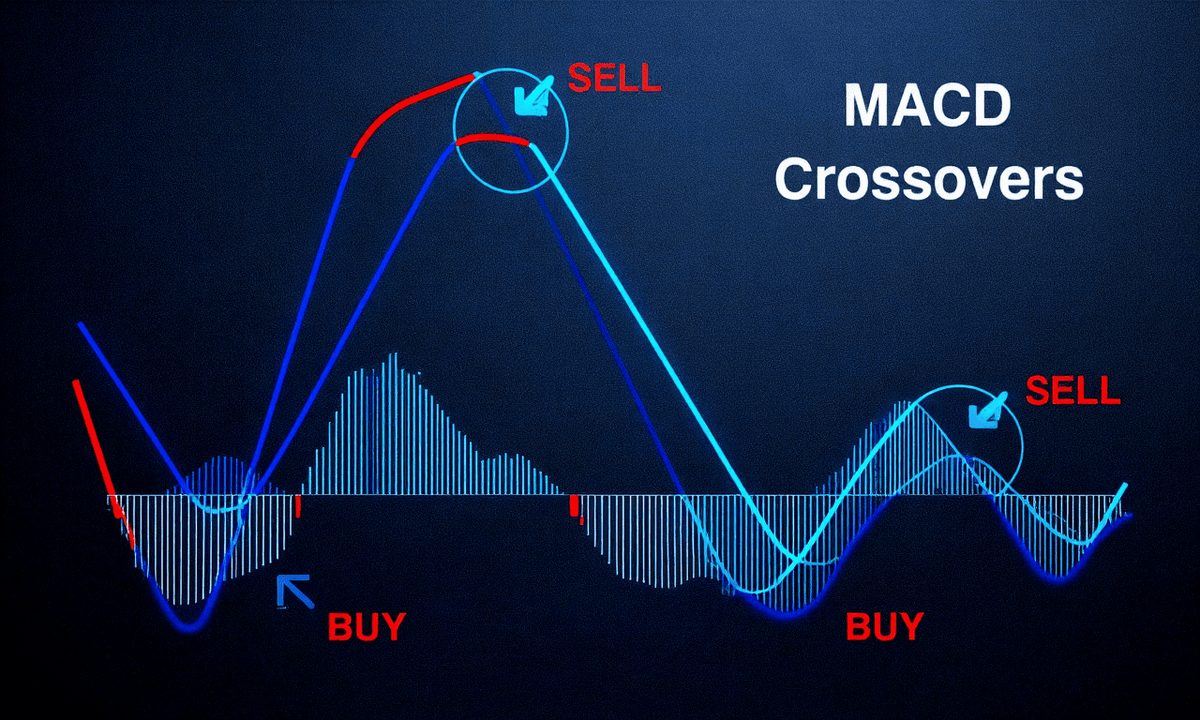 SELL

MACD Crossovers

SELL

BUY

BUY